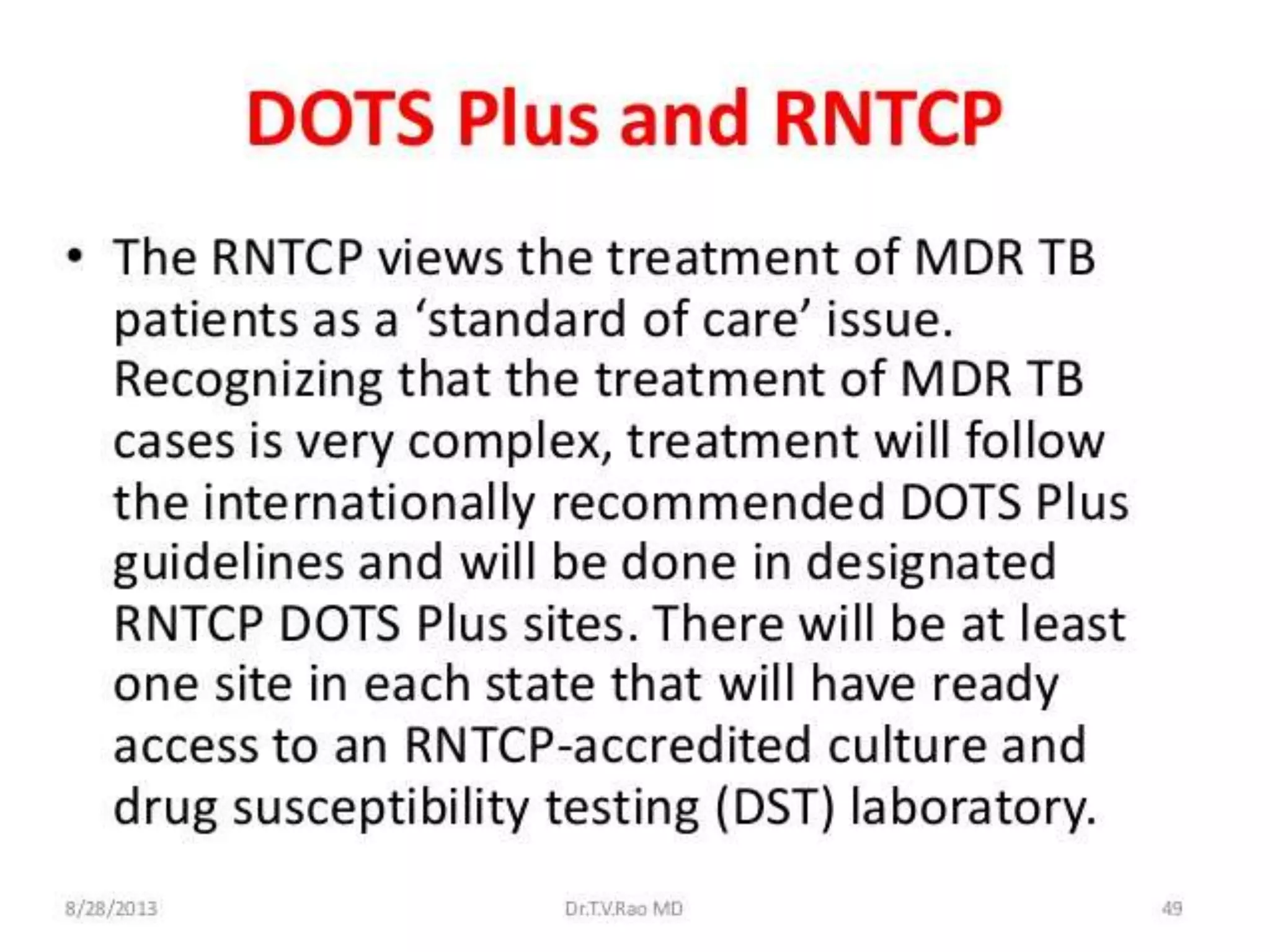 DOTS Plus and RNTCP

• The RNTCP views the treatment of MDR TB patients as a ‘standard of care’ issue. Recognizing that the treatment of MDR TB cases is very complex, treatment will follow the internationally recommended DOTS Plus guidelines and will be done in designated RNTCP DOTS Plus sites. There will be at least one site in each state that will have ready access to an RNTCP-accredited culture and drug susceptibility testing (DST) laboratory.

8/28/2013 Dr.T.V.Rao MD 49